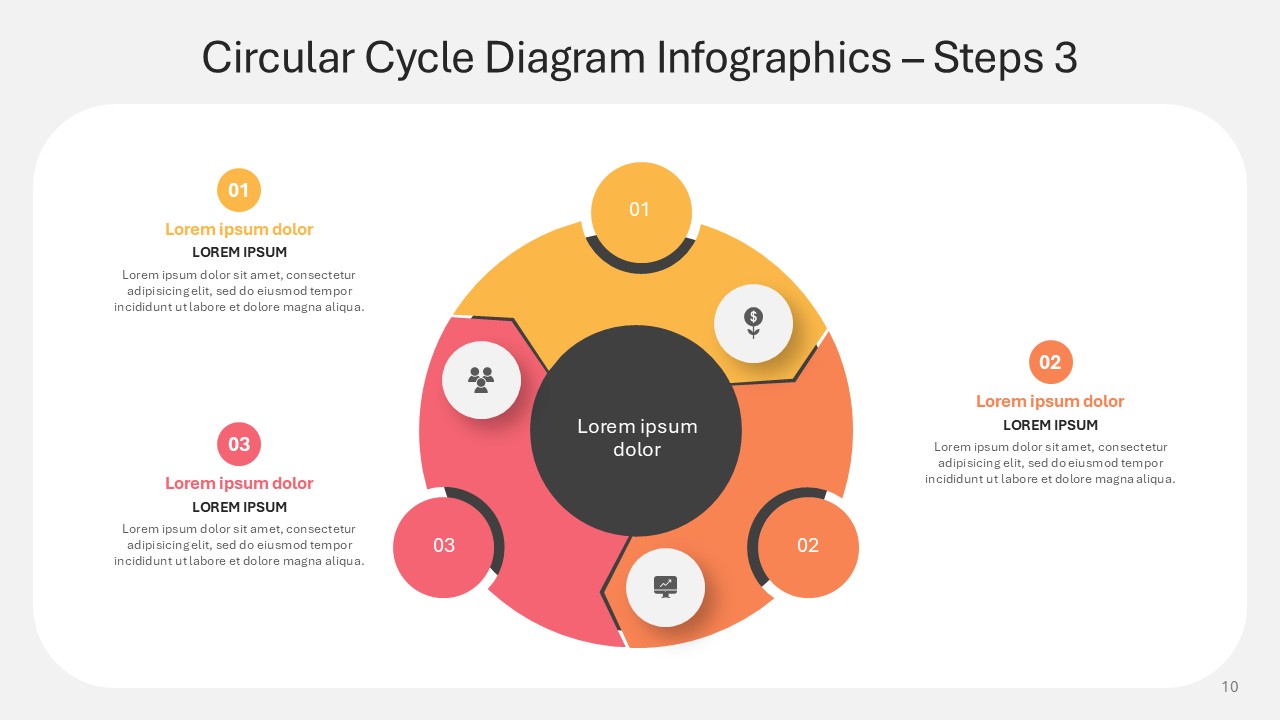 Circular Cycle Diagram Infographics – Steps 3

01
Lorem ipsum dolor
LOREM IPSUM
Lorem ipsum dolor sit amet, consectetur adipisicing elit, sed do eiusmod tempor incididunt ut labore et dolore magna aliqua.

03
Lorem ipsum dolor
LOREM IPSUM
Lorem ipsum dolor sit amet, consectetur adipisicing elit, sed do eiusmod tempor incididunt ut labore et dolore magna aliqua.

01

Lorem ipsum dolor

03

02

02
Lorem ipsum dolor
LOREM IPSUM
Lorem ipsum dolor sit amet, consectetur adipisicing elit, sed do eiusmod tempor incididunt ut labore et dolore magna aliqua.

10